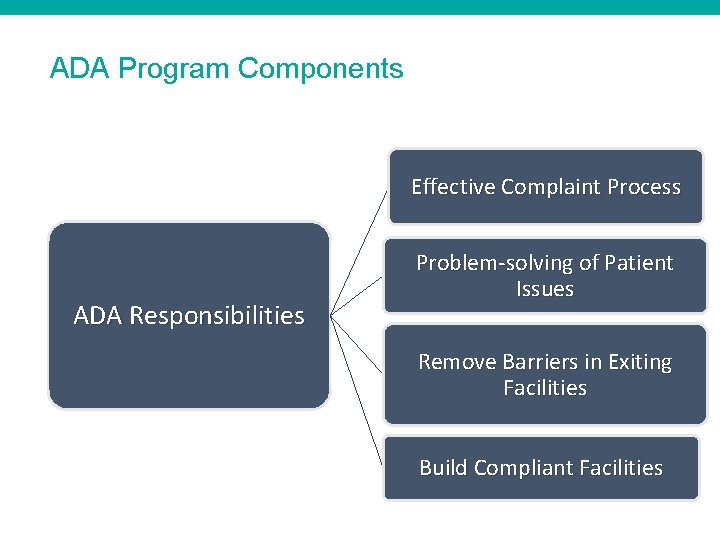 ADA Program Components

ADA Responsibilities

Effective Complaint Process

Problem-solving of Patient Issues

Remove Barriers in Exiting Facilities

Build Compliant Facilities